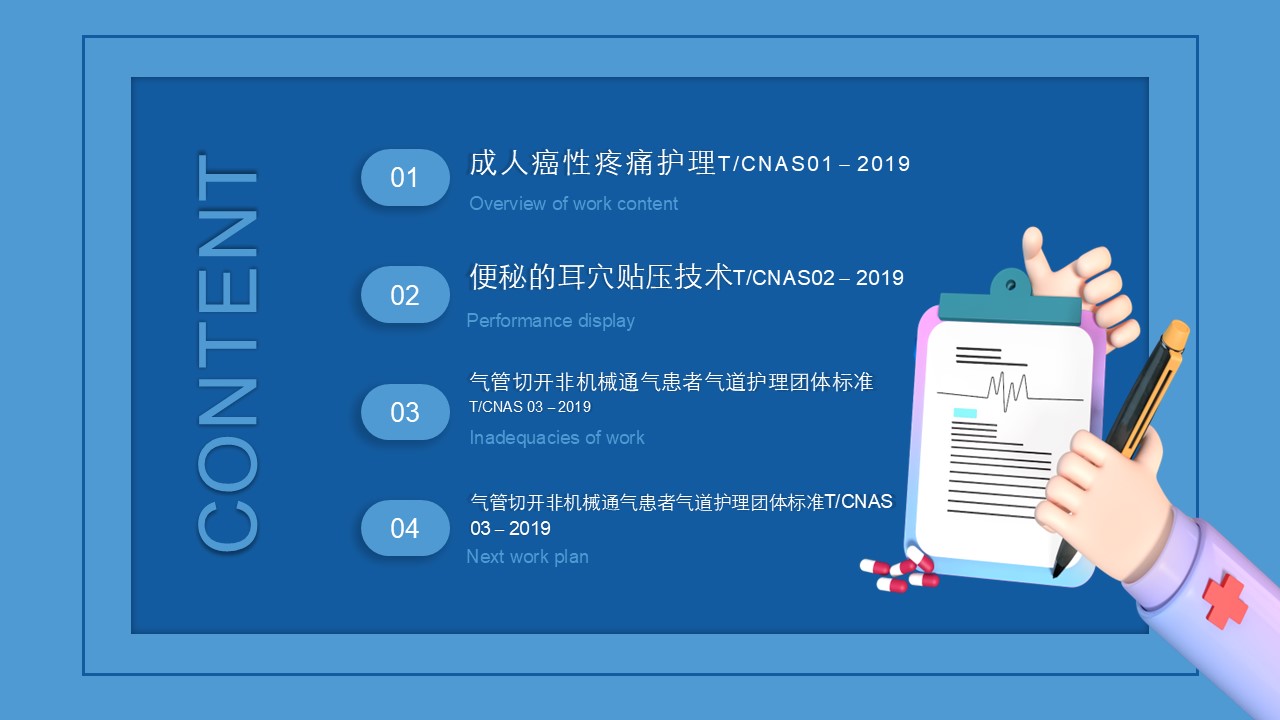 CONTENT

01
成人癌性疼痛护理T/CNAS01－2019
Overview of work content

02
便秘的耳穴贴压技术T/CNAS02－2019
Performance display

03
气管切开非机械通气患者气道护理团体标准
T/CNAS 03－2019
Inadequacies of work

04
气管切开非机械通气患者气道护理团体标准T/CNAS 03－2019
Next work plan